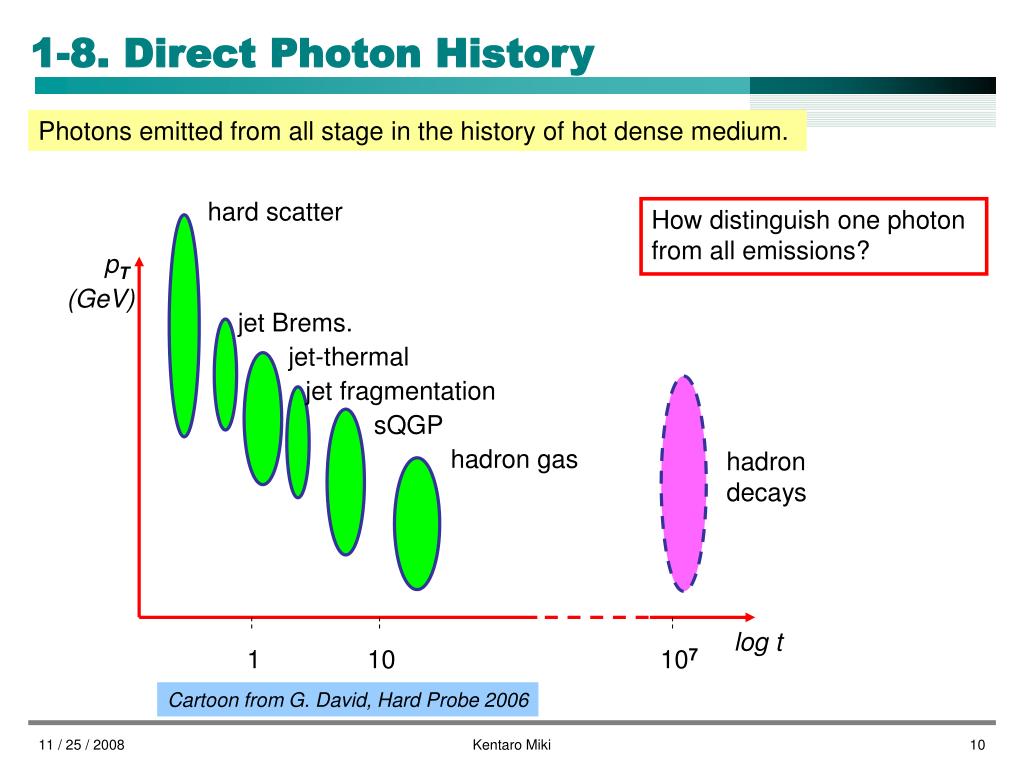 1-8. Direct Photon History

Photons emitted from all stage in the history of hot dense medium.

How distinguish one photon from all emissions?

$p_T$ (GeV)

hard scatter

jet Brems.

jet-thermal

jet fragmentation

sQGP

hadron gas

hadron decays

1

10

$10^7$

log t

Cartoon from G. David, Hard Probe 2006

11 / 25 / 2008

Kentaro Miki

10